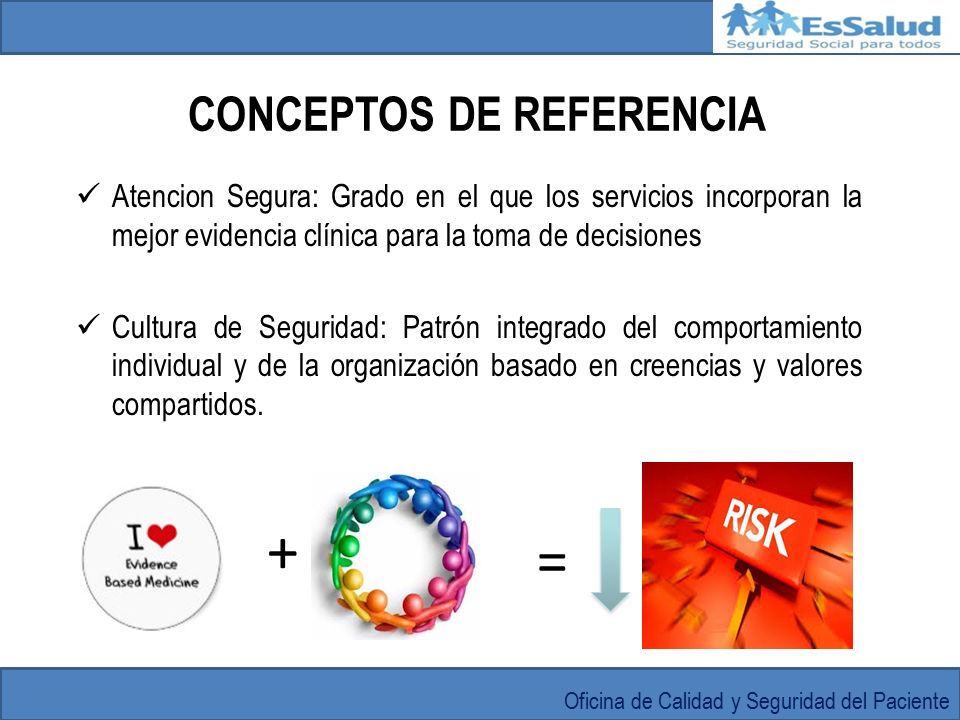 EsSalud
Seguridad Social para todos

CONCEPTOS DE REFERENCIA

✓ Atencion Segura: Grado en el que los servicios incorporan la mejor evidencia clínica para la toma de decisiones

✓ Cultura de Seguridad: Patrón integrado del comportamiento individual y de la organización basado en creencias y valores compartidos.

I ♥ Evidence Based Medicine + =

RISK

Oficina de Calidad y Seguridad del Paciente